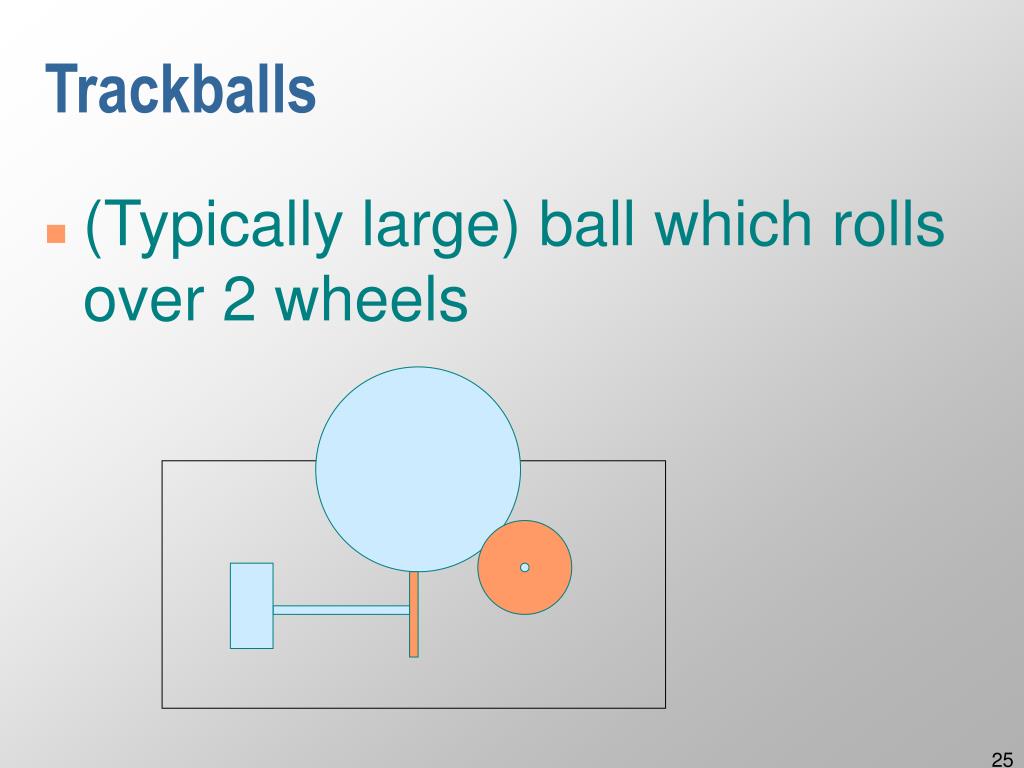 Trackballs

(Typically large) ball which rolls over 2 wheels

25